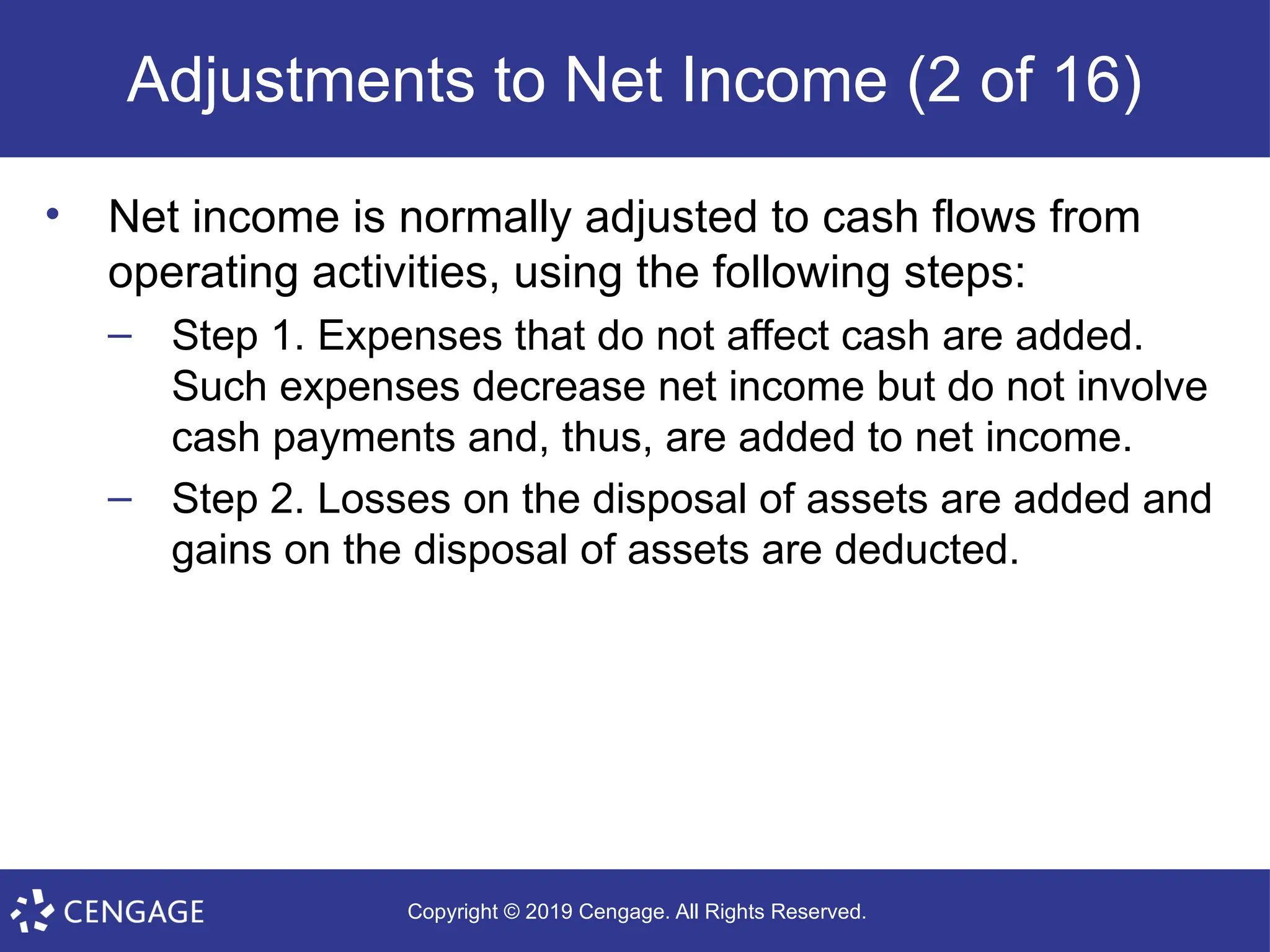 Adjustments to Net Income (2 of 16)

• Net income is normally adjusted to cash flows from operating activities, using the following steps:

– Step 1. Expenses that do not affect cash are added. Such expenses decrease net income but do not involve cash payments and, thus, are added to net income.

– Step 2. Losses on the disposal of assets are added and gains on the disposal of assets are deducted.

CENGAGE

Copyright © 2019 Cengage. All Rights Reserved.